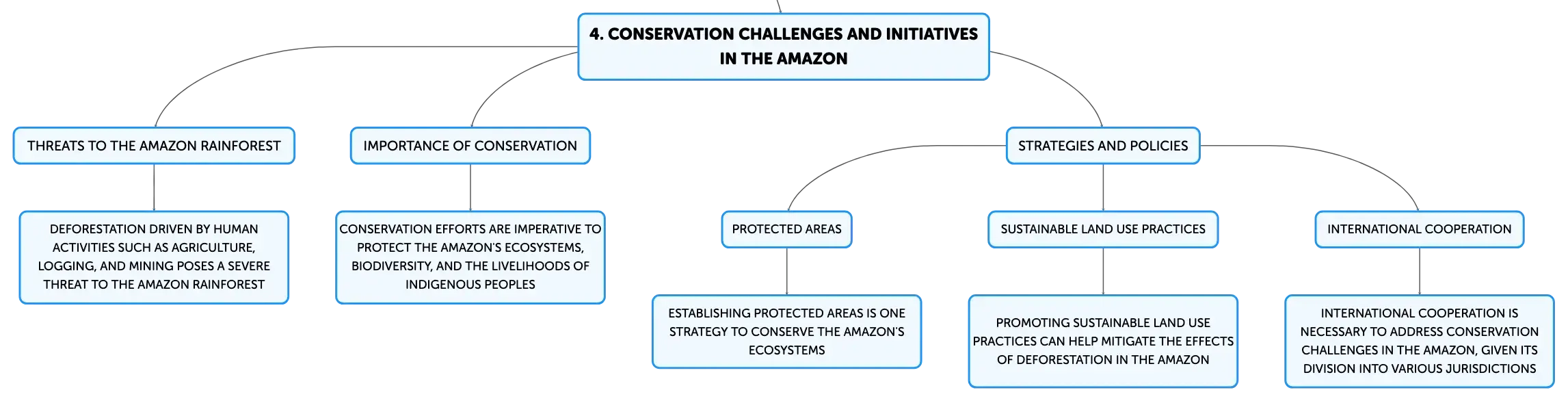 4. CONSERVATION CHALLENGES AND INITIATIVES IN THE AMAZON

THREATS TO THE AMAZON RAINFOREST

DEFORESTATION DRIVEN BY HUMAN ACTIVITIES SUCH AS AGRICULTURE, LOGGING, AND MINING POSES A SEVERE THREAT TO THE AMAZON RAINFOREST

IMPORTANCE OF CONSERVATION

CONSERVATION EFFORTS ARE IMPERATIVE TO PROTECT THE AMAZON'S ECOSYSTEMS, BIODIVERSITY, AND THE LIVELIHOODS OF INDIGENOUS PEOPLES

STRATEGIES AND POLICIES

PROTECTED AREAS

ESTABLISHING PROTECTED AREAS IS ONE STRATEGY TO CONSERVE THE AMAZON'S ECOSYSTEMS

SUSTAINABLE LAND USE PRACTICES

PROMOTING SUSTAINABLE LAND USE PRACTICES CAN HELP MITIGATE THE EFFECTS OF DEFORESTATION IN THE AMAZON

INTERNATIONAL COOPERATION

INTERNATIONAL COOPERATION IS NECESSARY TO ADDRESS CONSERVATION CHALLENGES IN THE AMAZON, GIVEN ITS DIVISION INTO VARIOUS JURISDICTIONS